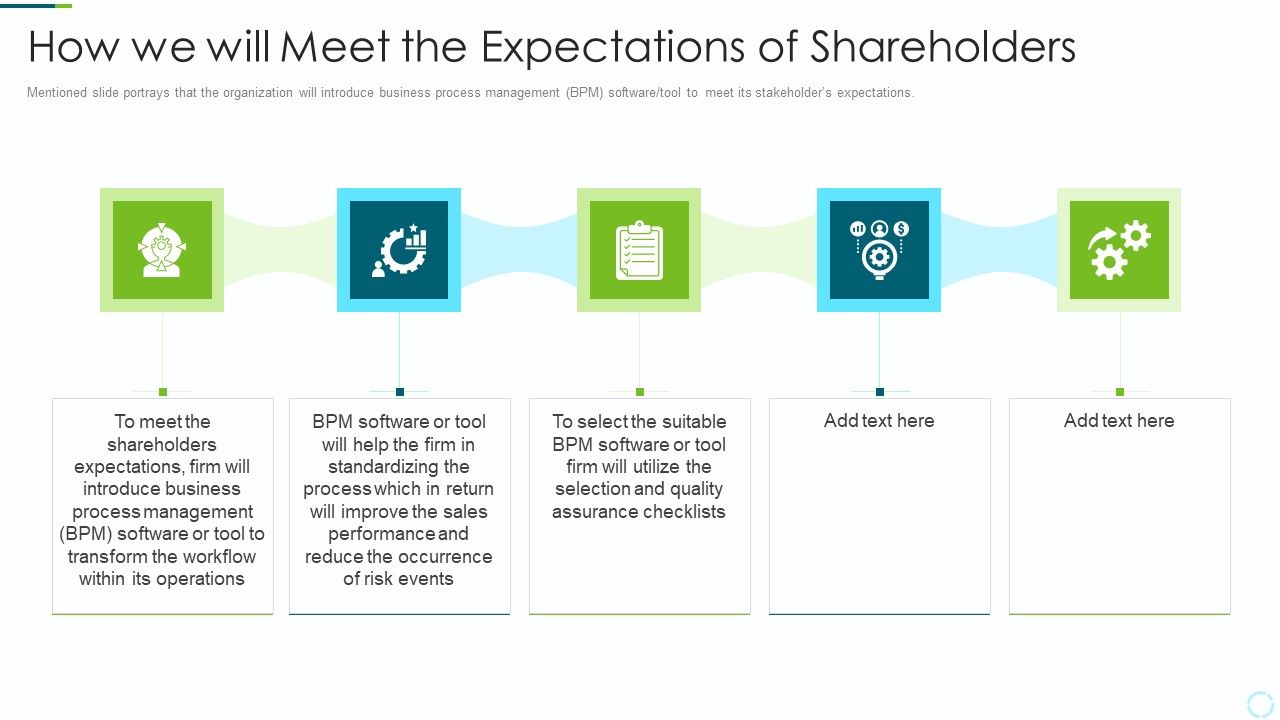 How we will Meet the Expectations of Shareholders

Mentioned slide portrays that the organization will introduce business process management (BPM) software/tool to meet its stakeholder's expectations.

To meet the shareholders expectations, firm will introduce business process management (BPM) software or tool to transform the workflow within its operations

BPM software or tool will help the firm in standardizing the process which in return will improve the sales performance and reduce the occurrence of risk events

To select the suitable BPM software or tool firm will utilize the selection and quality assurance checklists

Add text here

Add text here